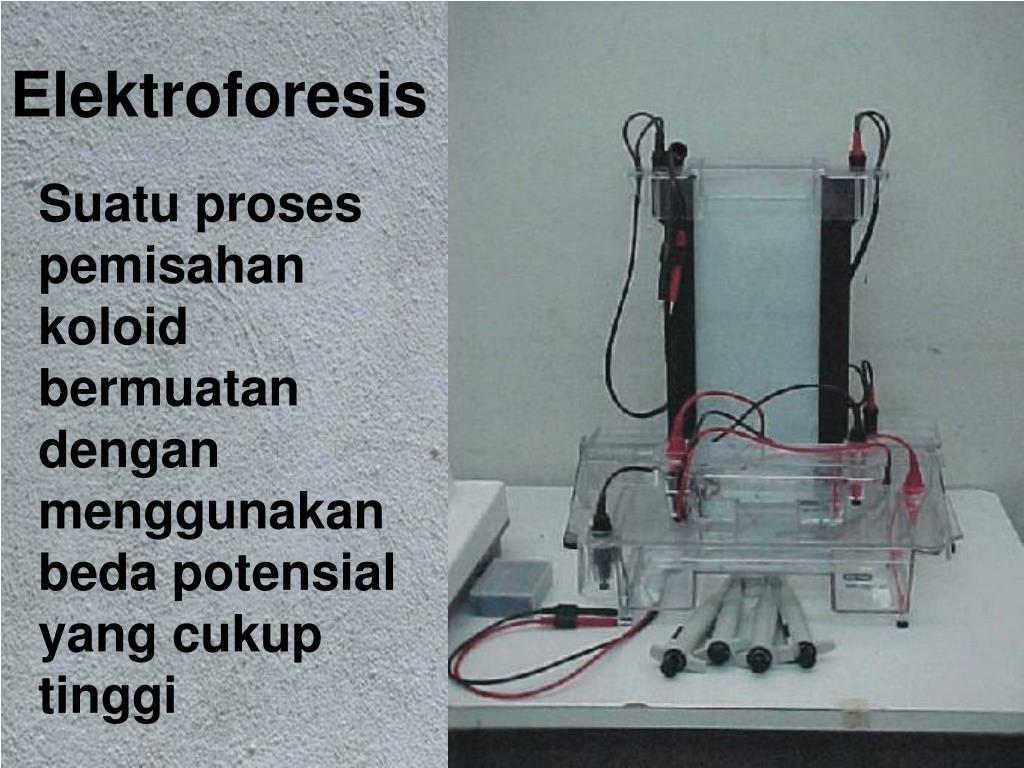 Elektroforesis

Suatu proses pemisahan koloid bermuatan dengan menggunakan beda potensial yang cukup tinggi